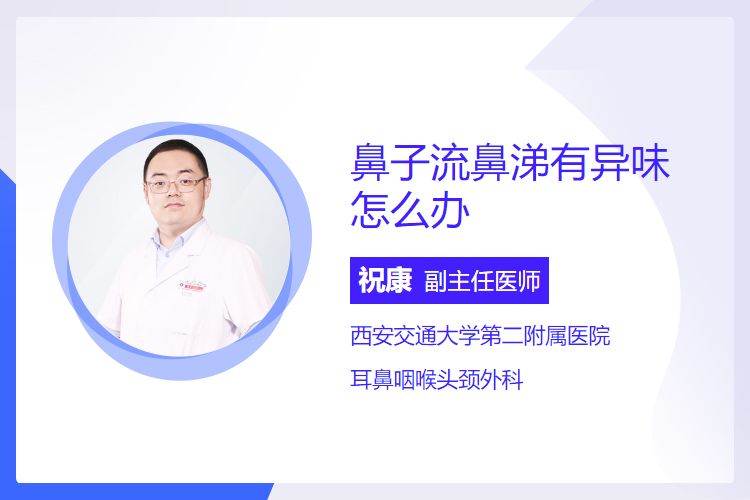 鼻子流鼻涕有异味怎么办

祝康 副主任医师

西安交通大学第二附属医院

耳鼻咽喉头颈外科